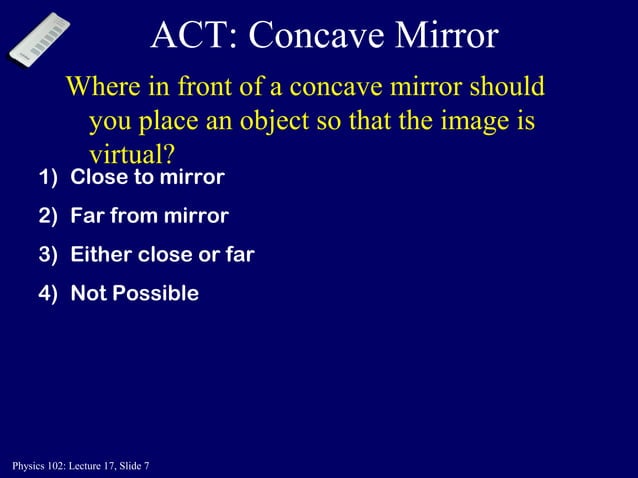 ACT: Concave Mirror

Where in front of a concave mirror should you place an object so that the image is virtual?

1) Close to mirror
2) Far from mirror
3) Either close or far
4) Not Possible

Physics 102: Lecture 17, Slide 7